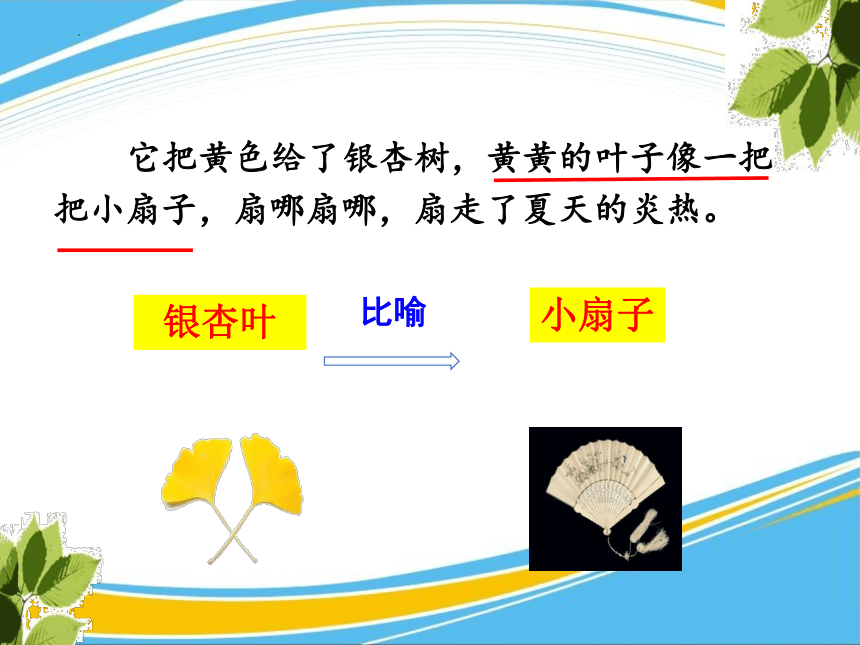 它把黄色给了银杏树，黄黄的叶子像一把把小扇子，扇哪扇哪，扇走了夏天的炎热。

银杏叶

比喻

小扇子